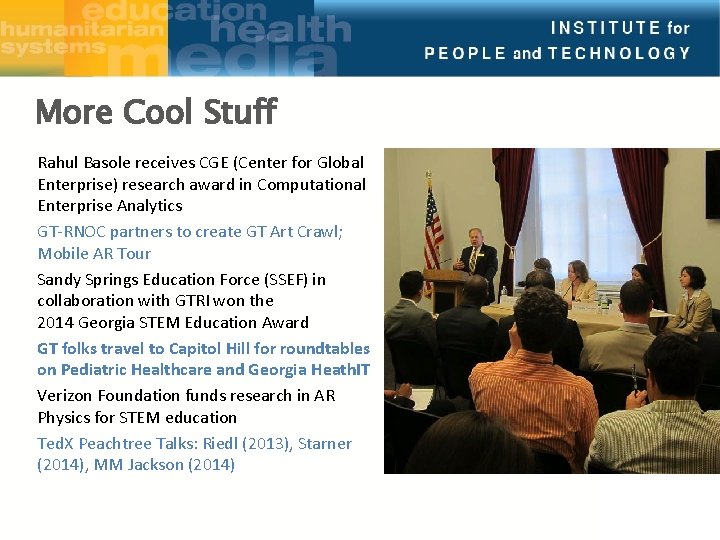 education
humanitarian health
systems
media

INSTITUTE for
PEOPLE and TECHNOLOGY

More Cool Stuff

Rahul Basole receives CGE (Center for Global Enterprise) research award in Computational Enterprise Analytics

GT-RNOC partners to create GT Art Crawl; Mobile AR Tour

Sandy Springs Education Force (SSEF) in collaboration with GTRI won the 2014 Georgia STEM Education Award

GT folks travel to Capitol Hill for roundtables on Pediatric Healthcare and Georgia HeathIT

Verizon Foundation funds research in AR Physics for STEM education

TedX Peachtree Talks: Riedl (2013), Starner (2014), MM Jackson (2014)